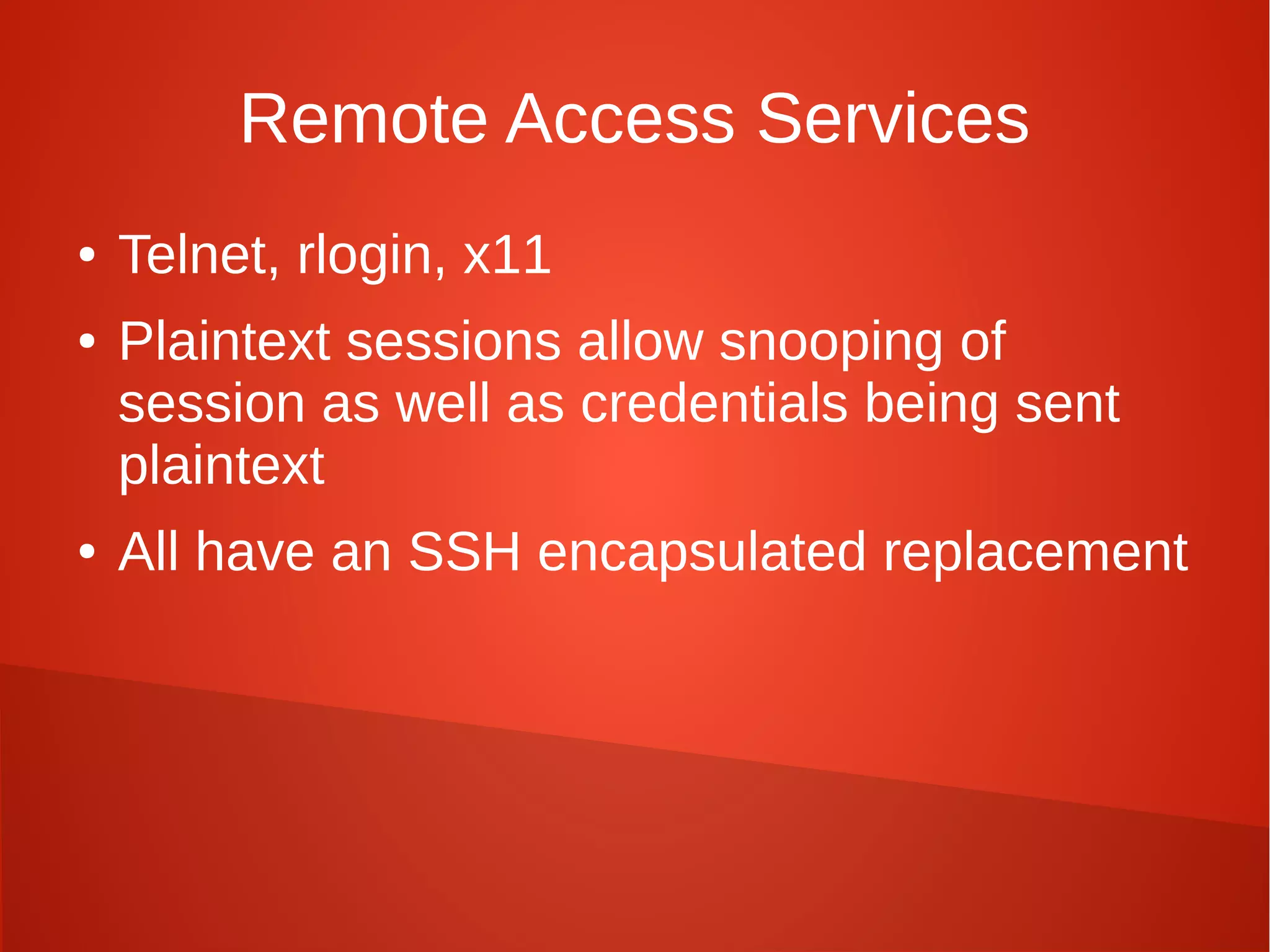 Remote Access Services

• Telnet, rlogin, x11
• Plaintext sessions allow snooping of session as well as credentials being sent plaintext
• All have an SSH encapsulated replacement